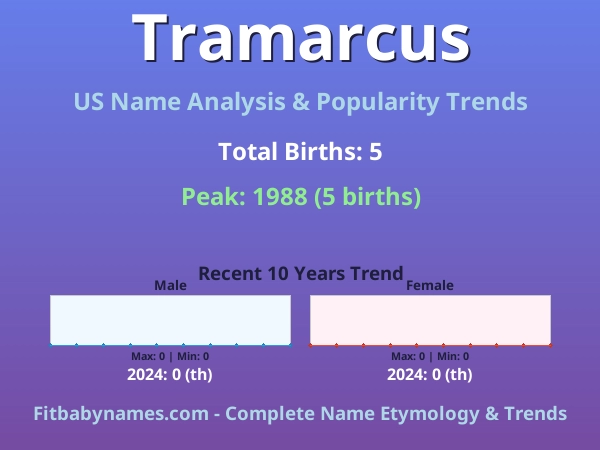 Tramarcus

US Name Analysis & Popularity Trends

Total Births: 5

Peak: 1988 (5 births)

Recent 10 Years Trend

Male

Max: 0 | Min: 0

2024: 0 (th)

Female

Max: 0 | Min: 0

2024: 0 (th)

Fitbabynames.com - Complete Name Etymology & Trends